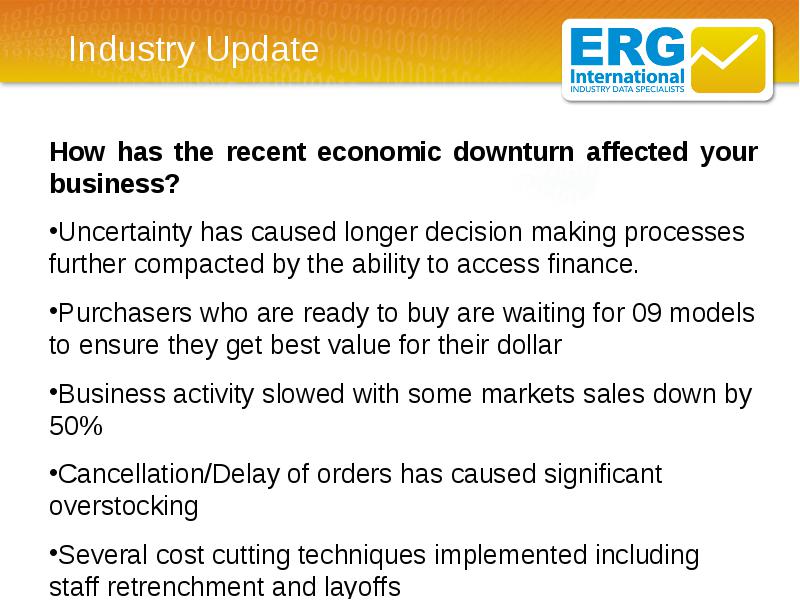 Industry Update

ERG International INDUSTRY DATA SPECIALISTS

How has the recent economic downturn affected your business?

•Uncertainty has caused longer decision making processes further compacted by the ability to access finance.

•Purchasers who are ready to buy are waiting for 09 models to ensure they get best value for their dollar

•Business activity slowed with some markets sales down by 50%

•Cancellation/Delay of orders has caused significant overstocking

•Several cost cutting techniques implemented including staff retrenchment and layoffs